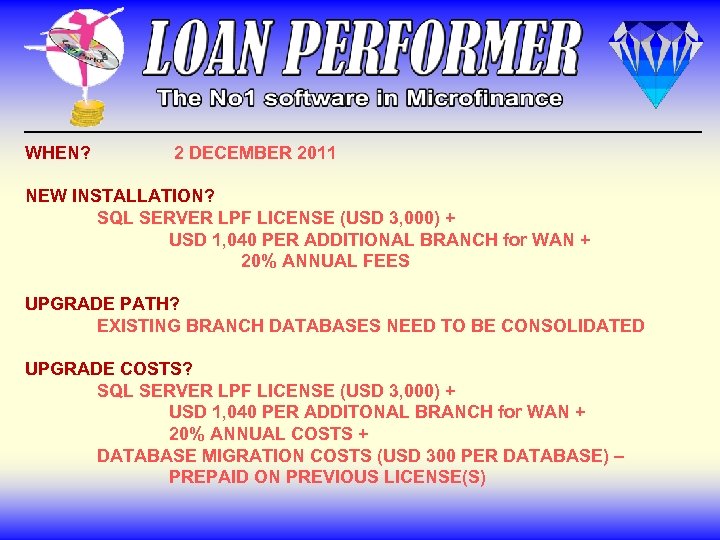 LOAN PERFORMER
The No1 software in Microfinance

WHEN? 2 DECEMBER 2011

NEW INSTALLATION?
SQL SERVER LPF LICENSE (USD 3,000) +
USD 1,040 PER ADDITIONAL BRANCH for WAN +
20% ANNUAL FEES

UPGRADE PATH?
EXISTING BRANCH DATABASES NEED TO BE CONSOLIDATED

UPGRADE COSTS?
SQL SERVER LPF LICENSE (USD 3,000) +
USD 1,040 PER ADDITONAL BRANCH for WAN +
20% ANNUAL COSTS +
DATABASE MIGRATION COSTS (USD 300 PER DATABASE) –
PREPAID ON PREVIOUS LICENSE(S)